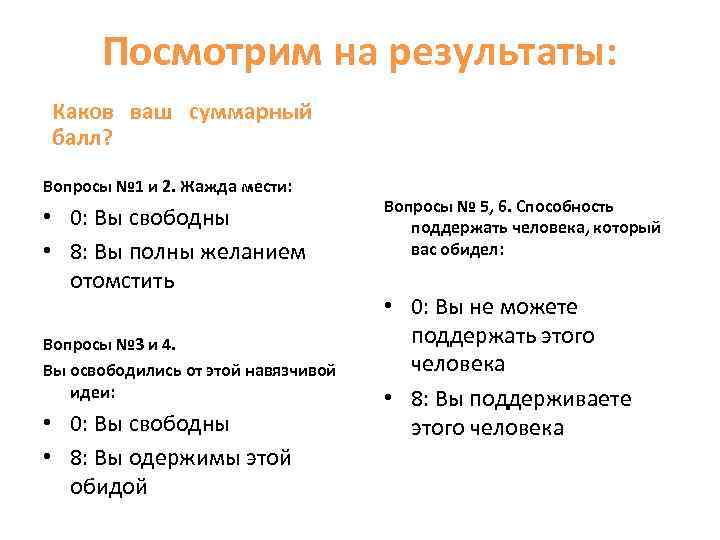 Посмотрим на результаты:

Каков ваш суммарный балл?

Вопросы №1 и 2. Жажда мести:

• 0: Вы свободны
• 8: Вы полны желанием отомстить

Вопросы №3 и 4.
Вы освободились от этой навязчивой идеи:

• 0: Вы свободны
• 8: Вы одержимы этой обидой

Вопросы № 5, 6. Способность поддержать человека, который вас обидел:

• 0: Вы не можете поддержать этого человека
• 8: Вы поддерживаете этого человека